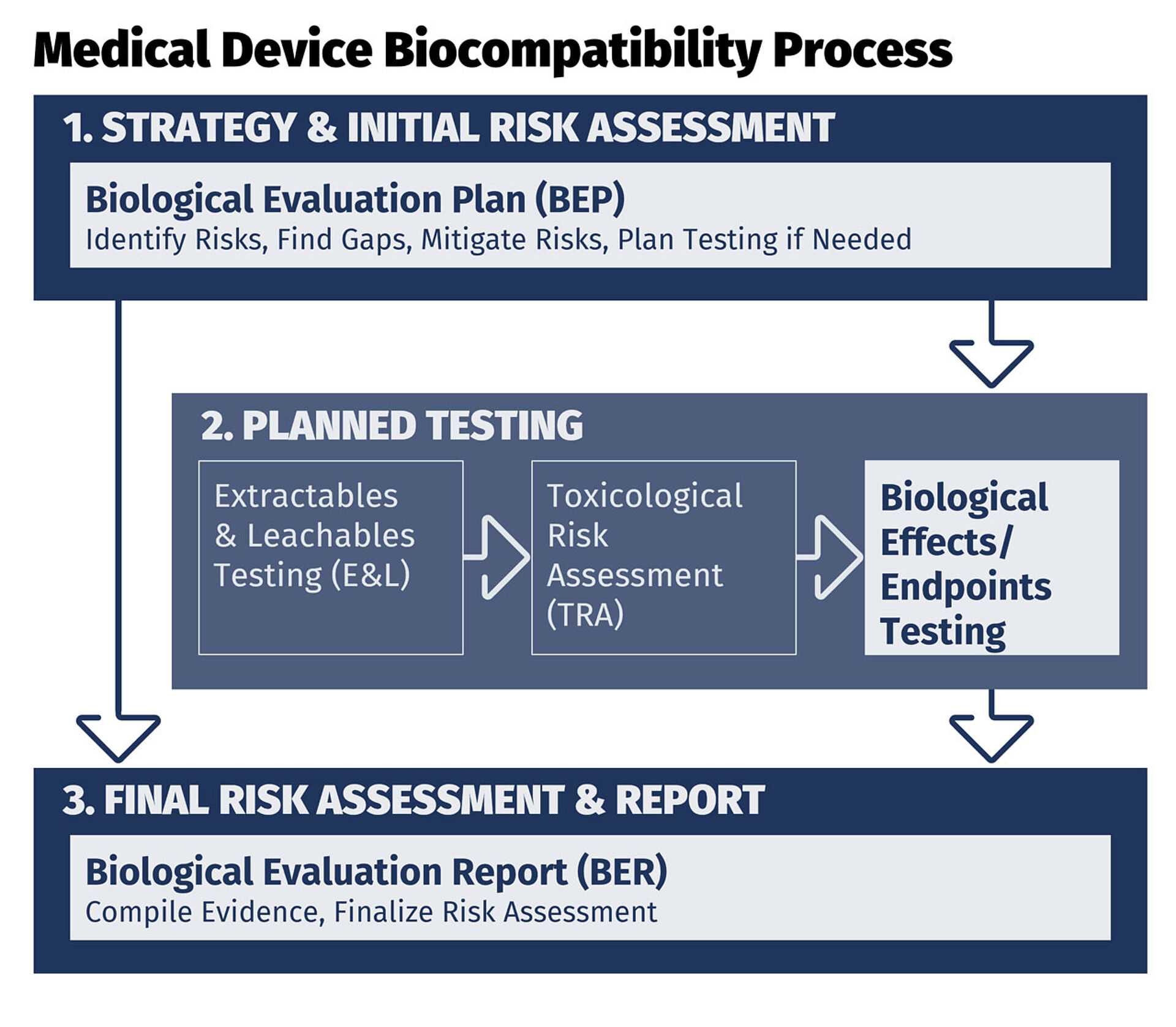 Medical Device Biocompatibility Process

1. STRATEGY & INITIAL RISK ASSESSMENT

Biological Evaluation Plan (BEP)
Identify Risks, Find Gaps, Mitigate Risks, Plan Testing if Needed

2. PLANNED TESTING

Extractables & Leachables Testing (E&L)

Toxicological Risk Assessment (TRA)

Biological Effects/ Endpoints Testing

3. FINAL RISK ASSESSMENT & REPORT

Biological Evaluation Report (BER)
Compile Evidence, Finalize Risk Assessment